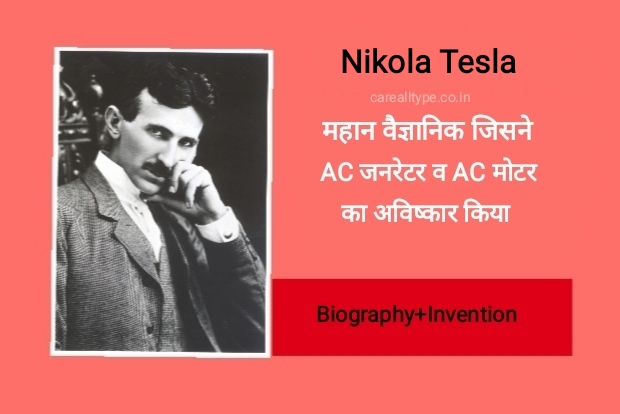 Nikola Tesla

carealltype.co.in

महान वैज्ञानिक जिसने AC जनरेटर व AC मोटर का अविष्कार किया

Biography+Invention